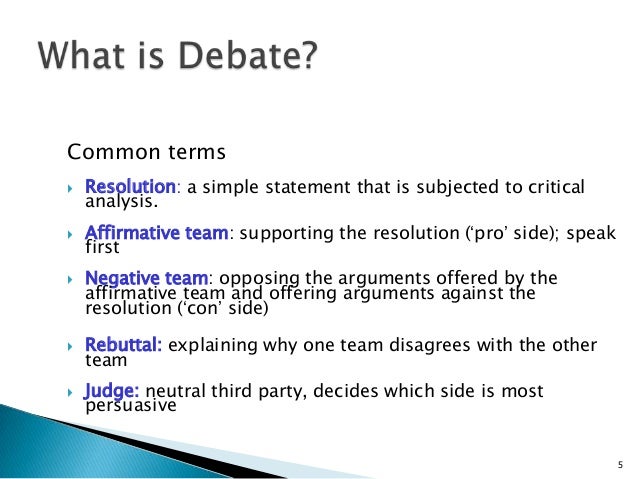 What is Debate?

Common terms

Resolution: a simple statement that is subjected to critical analysis.

Affirmative team: supporting the resolution (‘pro’ side); speak first

Negative team: opposing the arguments offered by the affirmative team and offering arguments against the resolution (‘con’ side)

Rebuttal: explaining why one team disagrees with the other team

Judge: neutral third party, decides which side is most persuasive

5